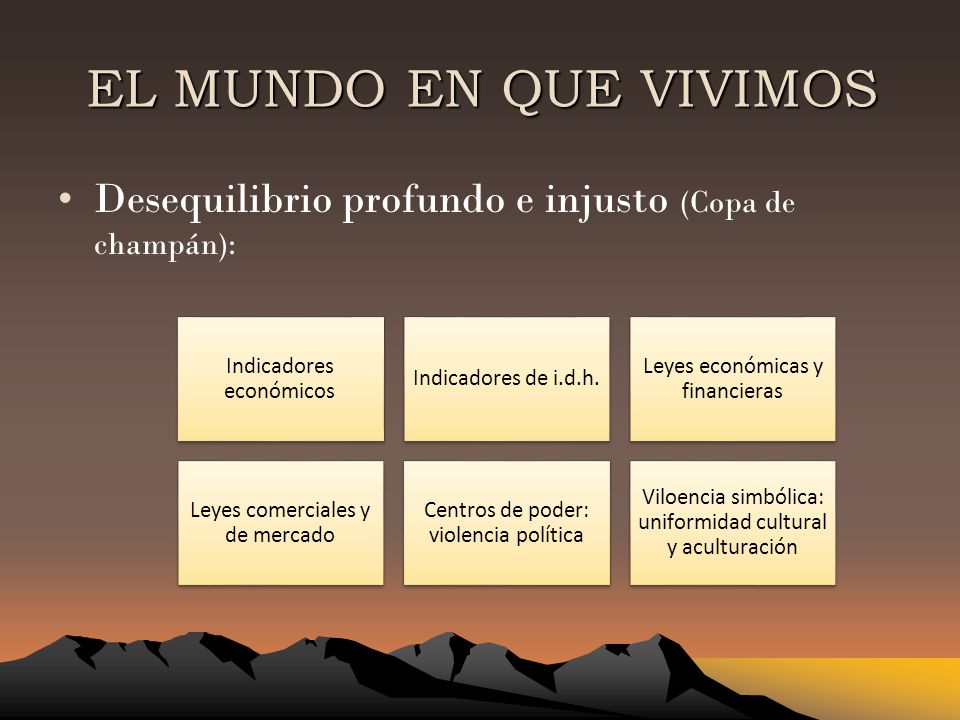 EL MUNDO EN QUE VIVIMOS

• Desequilibrio profundo e injusto (Copa de champán):

Indicadores económicos

Indicadores de i.d.h.

Leyes económicas y financieras

Leyes comerciales y de mercado

Centros de poder: violencia política

Viloencia simbólica: uniformidad cultural y aculturación